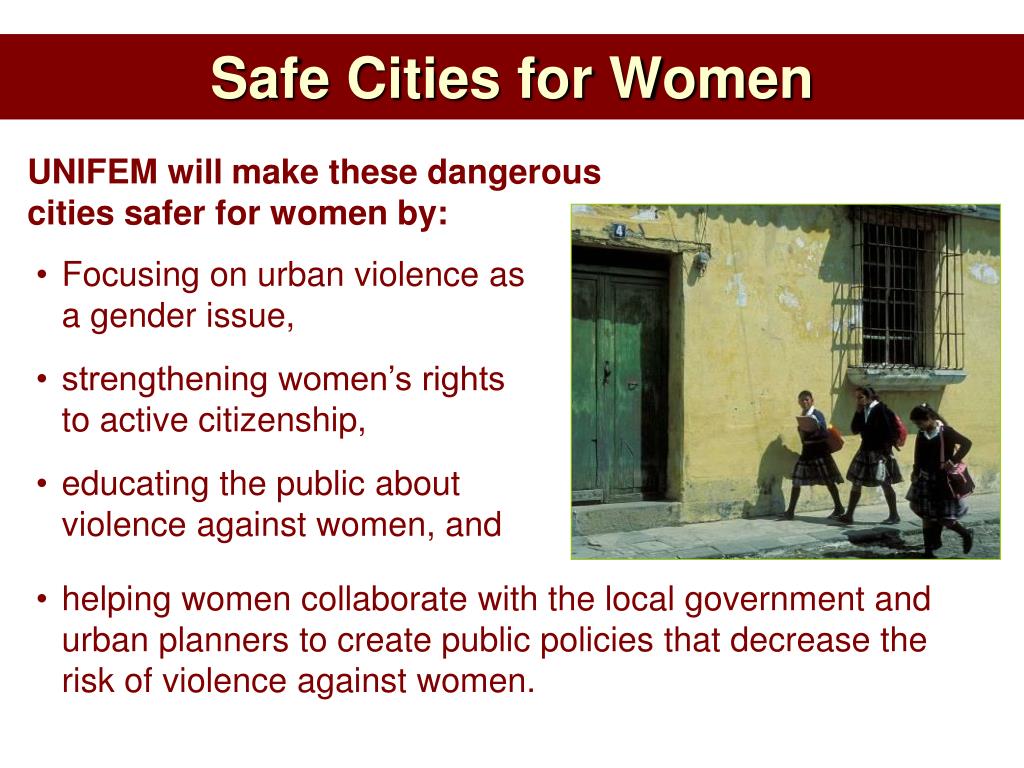 Safe Cities for Women

UNIFEM will make these dangerous cities safer for women by:

• Focusing on urban violence as a gender issue,

• strengthening women's rights to active citizenship,

• educating the public about violence against women, and

• helping women collaborate with the local government and urban planners to create public policies that decrease the risk of violence against women.

4